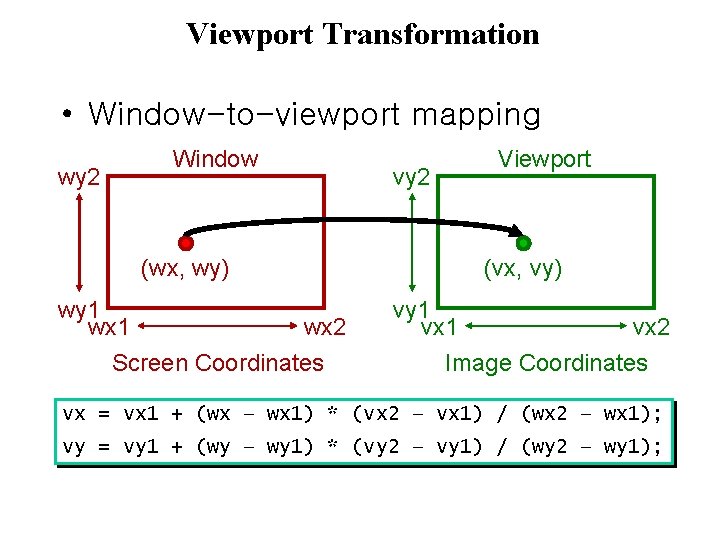 Viewport Transformation

• Window-to-viewport mapping

Window
wy2
(wx, wy)
wy1
wx1
wx2
Screen Coordinates

Viewport
vy2
(vx, vy)
vy1
vx1
vx2
Image Coordinates

vx = vx1 + (wx – wx1) * (vx2 – vx1) / (wx2 – wx1);
vy = vy1 + (wy – wy1) * (vy2 – vy1) / (wy2 – wy1);